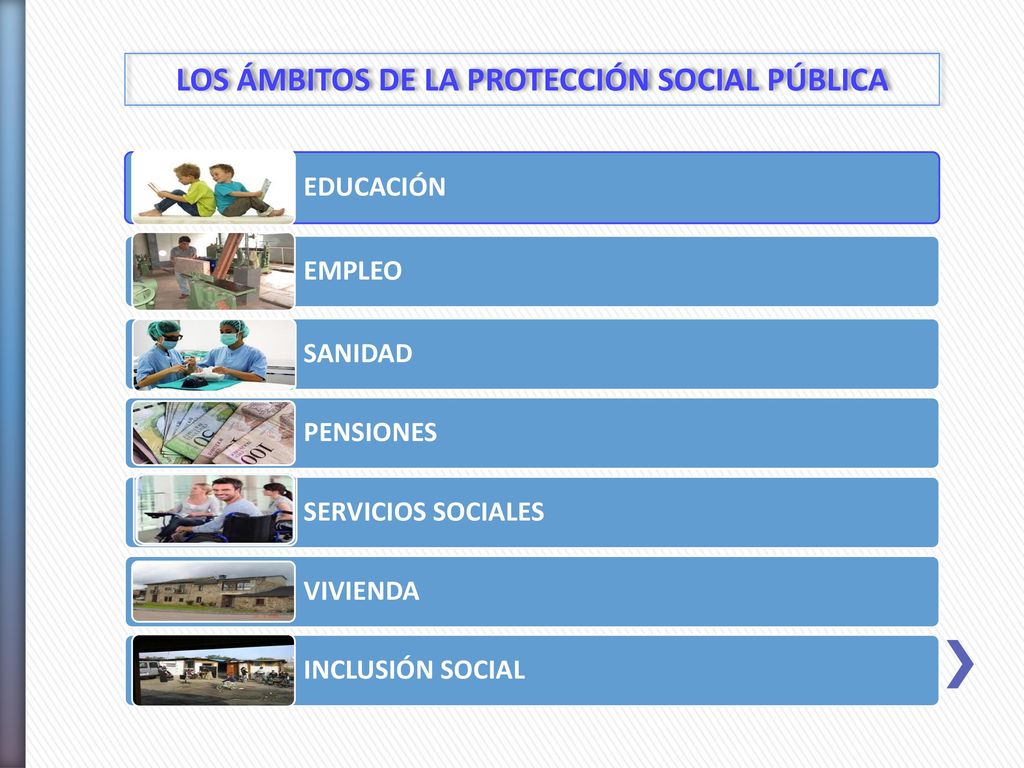 LOS ÁMBITOS DE LA PROTECCIÓN SOCIAL PÚBLICA

EDUCACIÓN

EMPLEO

SANIDAD

PENSIONES

SERVICIOS SOCIALES

VIVIENDA

INCLUSIÓN SOCIAL